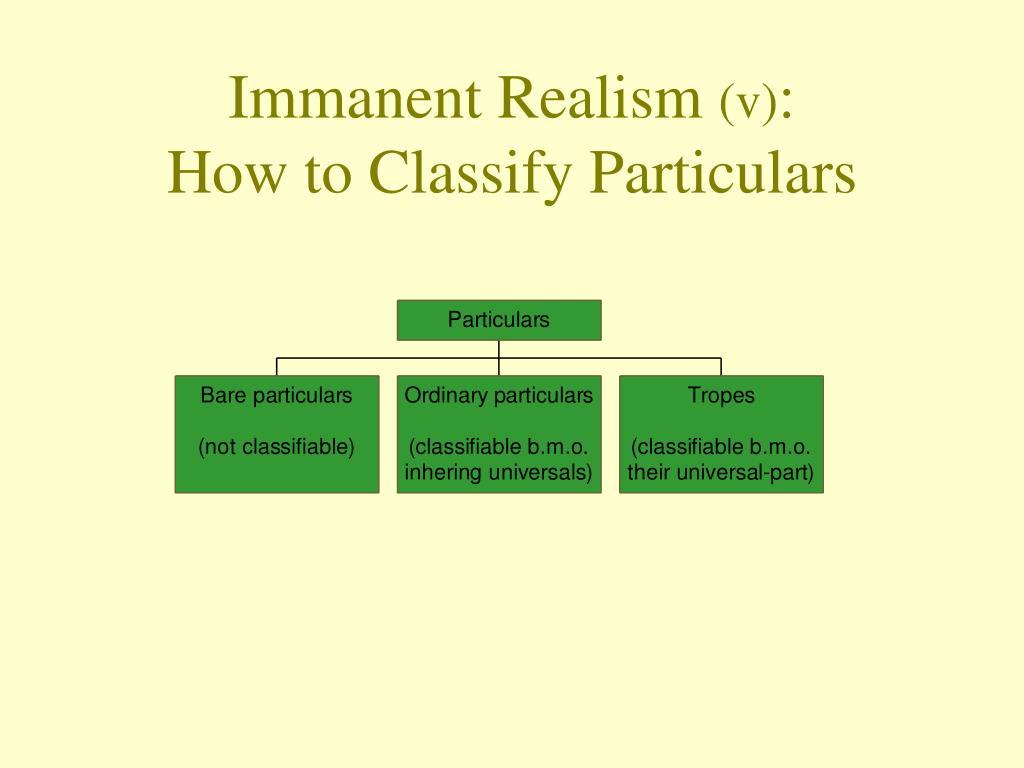 Immanent Realism (v):
How to Classify Particulars

Particulars

Bare particulars

(not classifiable)

Ordinary particulars

(classifiable b.m.o. inhering universals)

Tropes

(classifiable b.m.o. their universal-part)